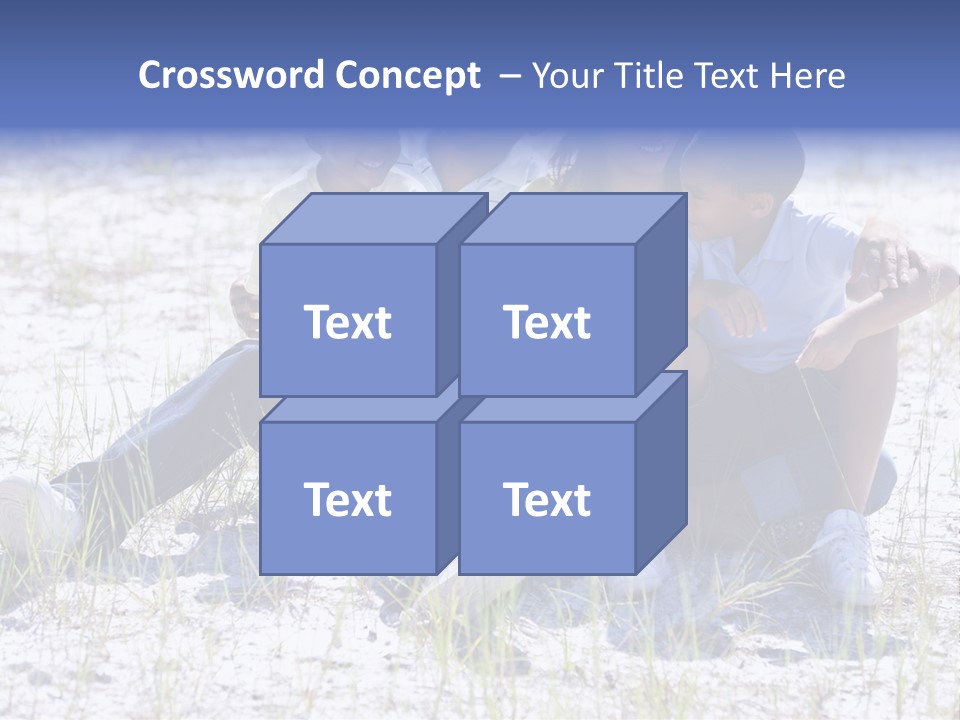 Crossword Concept – Your Title Text Here

Text

Text

Text

Text